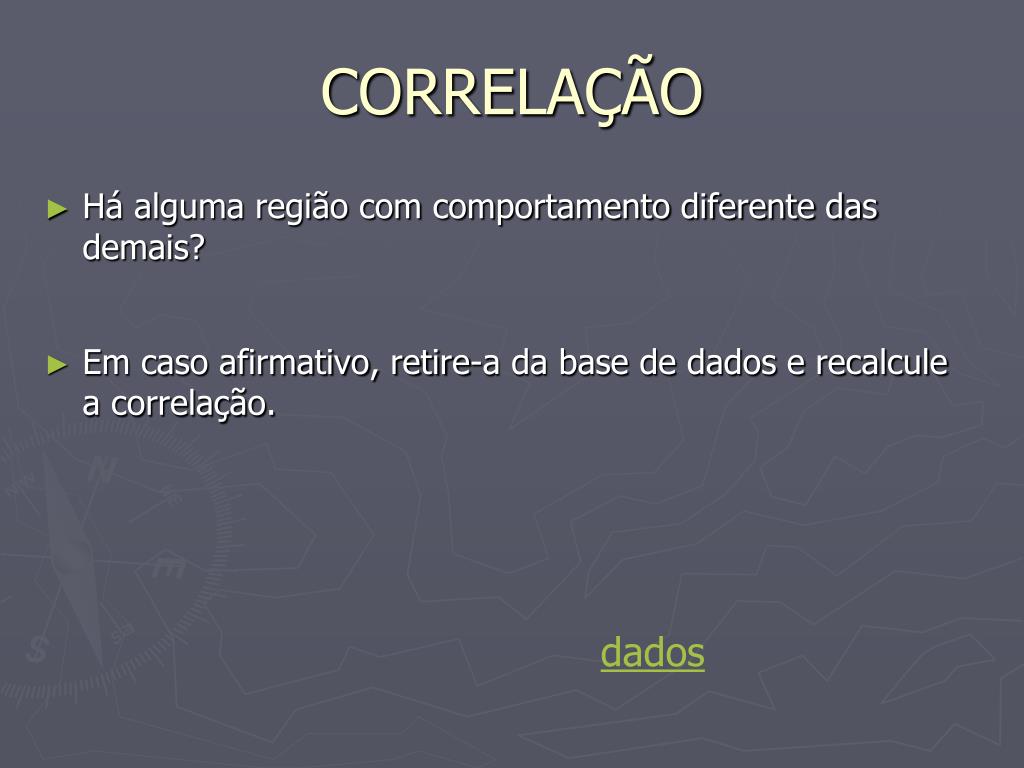 CORRELAÇÃO

► Há alguma região com comportamento diferente das demais?

► Em caso afirmativo, retire-a da base de dados e recalcule a correlação.

dados